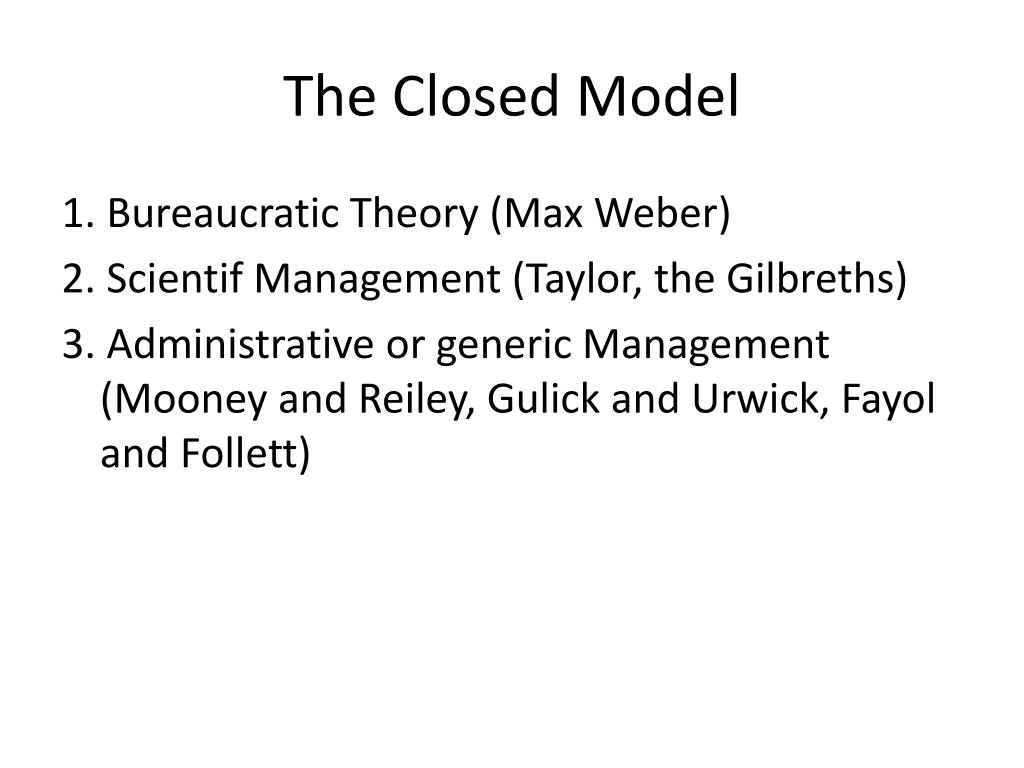 The Closed Model

1. Bureaucratic Theory (Max Weber)

2. Scientif Management (Taylor, the Gilbreths)

3. Administrative or generic Management (Mooney and Reiley, Gulick and Urwick, Fayol and Follett)